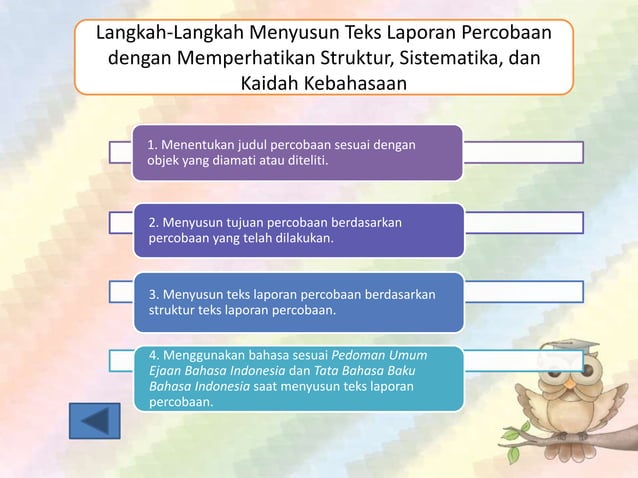 Langkah-Langkah Menyusun Teks Laporan Percobaan dengan Memperhatikan Struktur, Sistematika, dan Kaidah Kebahasaan

1. Menentukan judul percobaan sesuai dengan objek yang diamati atau diteliti.

2. Menyusun tujuan percobaan berdasarkan percobaan yang telah dilakukan.

3. Menyusun teks laporan percobaan berdasarkan struktur teks laporan percobaan.

4. Menggunakan bahasa sesuai Pedoman Umum Ejaan Bahasa Indonesia dan Tata Bahasa Baku Bahasa Indonesia saat menyusun teks laporan percobaan.